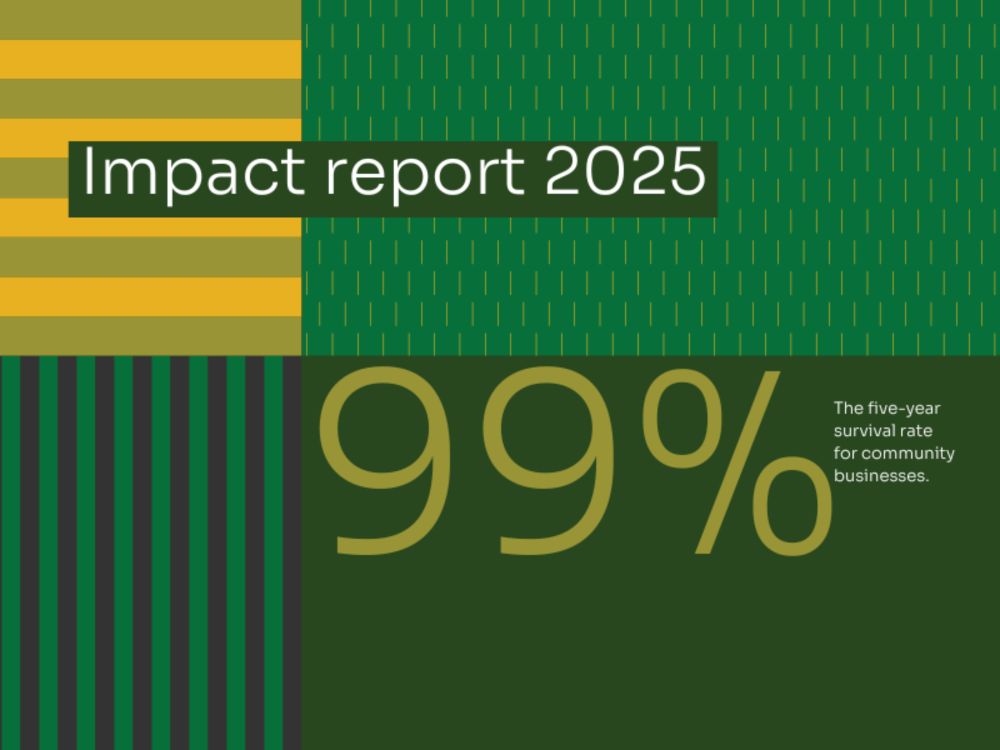 Impact report 2025

99%

The five-year survival rate for community businesses.